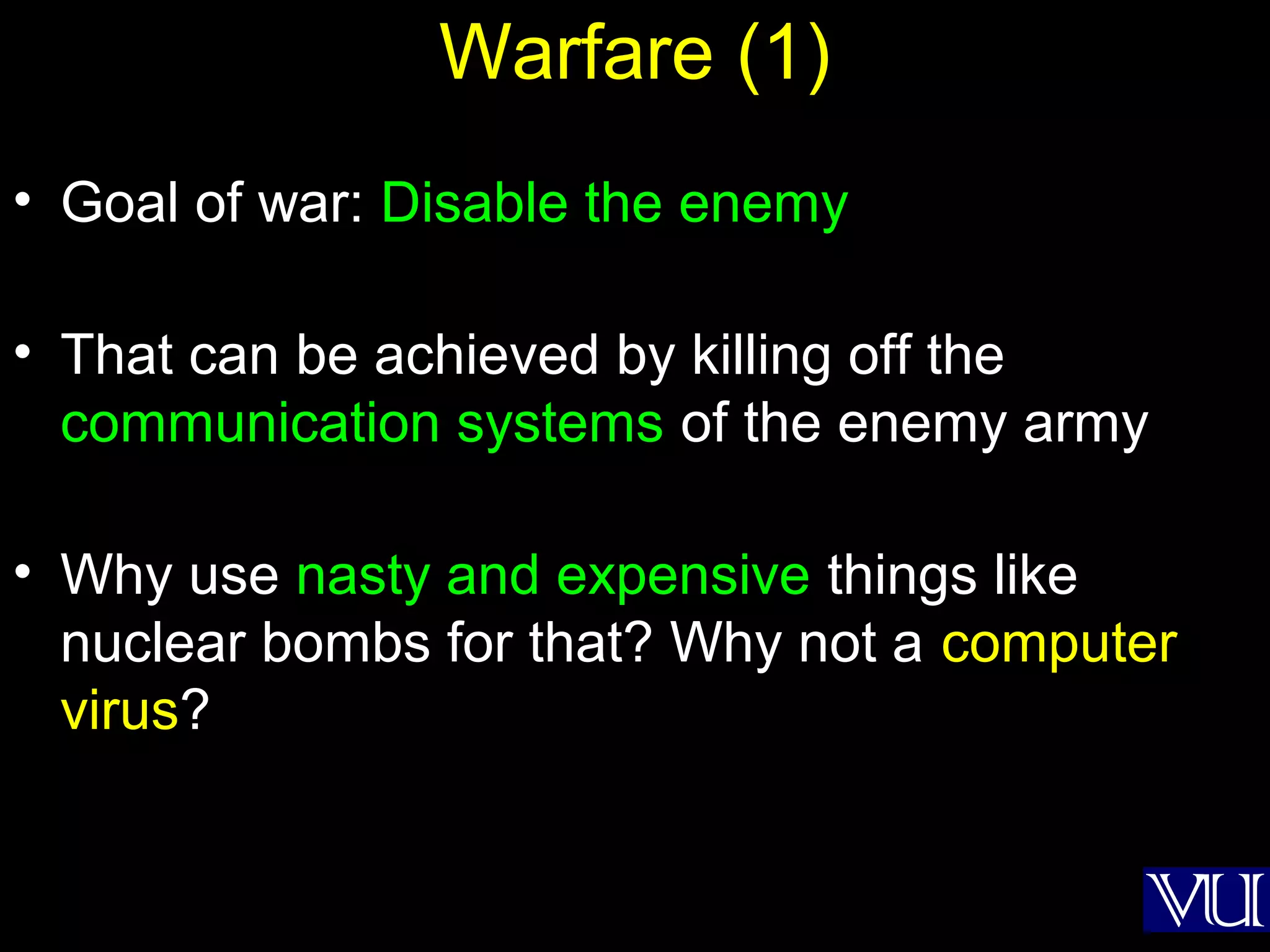 Warfare (1)

• Goal of war: Disable the enemy

• That can be achieved by killing off the communication systems of the enemy army

• Why use nasty and expensive things like nuclear bombs for that? Why not a computer virus?

VU